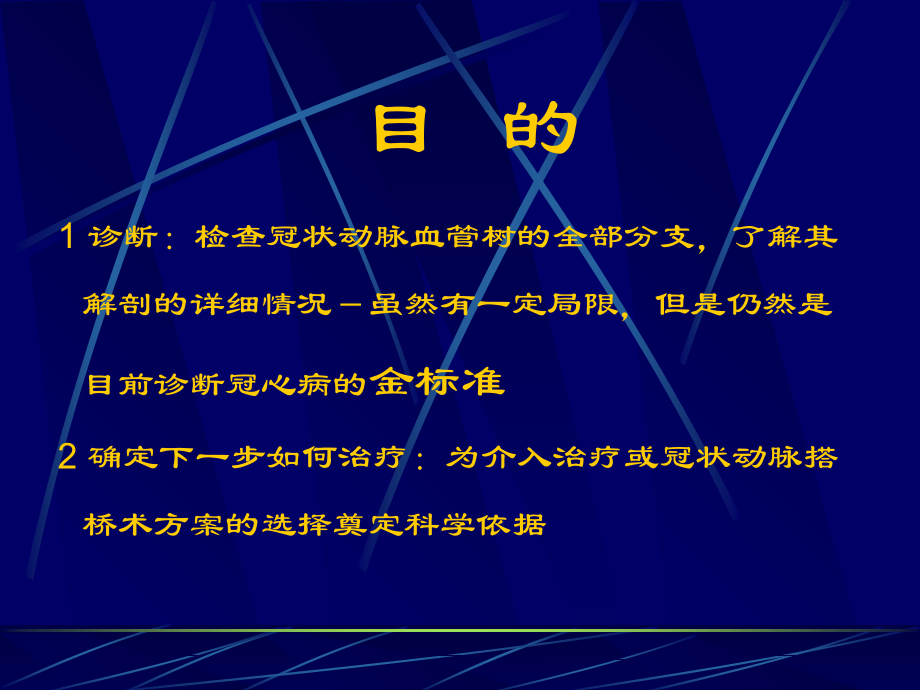 目 的

1 诊断：检查冠状动脉血管树的全部分支，了解其解剖的详细情况－虽然有一定局限，但是仍然是目前诊断冠心病的金标准

2 确定下一步如何治疗：为介入治疗或冠状动脉搭桥术方案的选择奠定科学依据